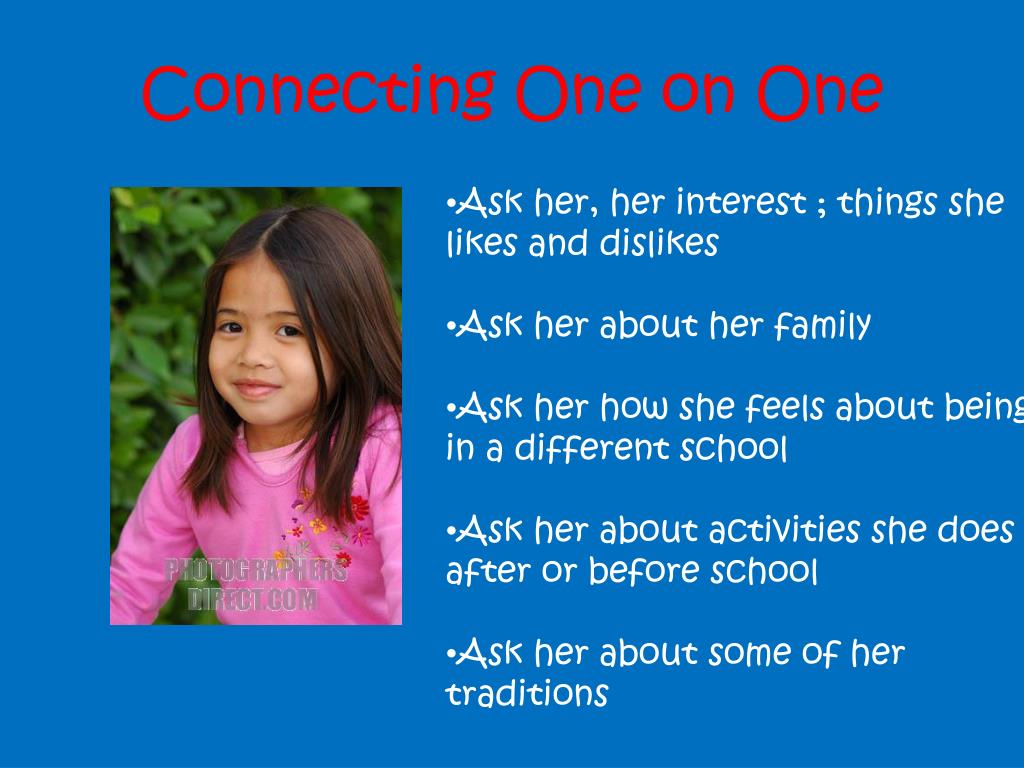 Connecting One on One

PHOTOGRAPHERS DIRECT.COM

•Ask her, her interest ; things she likes and dislikes

•Ask her about her family

•Ask her how she feels about being in a different school

•Ask her about activities she does after or before school

•Ask her about some of her traditions